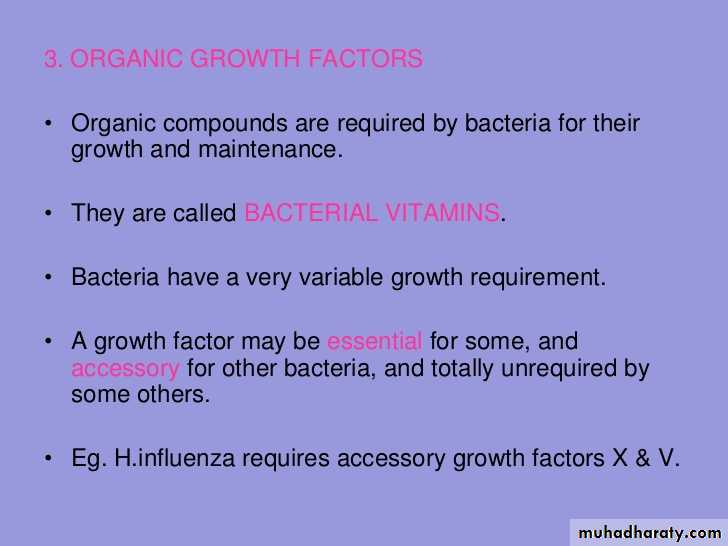 3. ORGANIC GROWTH FACTORS

• Organic compounds are required by bacteria for their growth and maintenance.

• They are called BACTERIAL VITAMINS.

• Bacteria have a very variable growth requirement.

• A growth factor may be essential for some, and accessory for other bacteria, and totally unrequired by some others.

• Eg. H.influenza requires accessory growth factors X & V.

muhadharaty.com